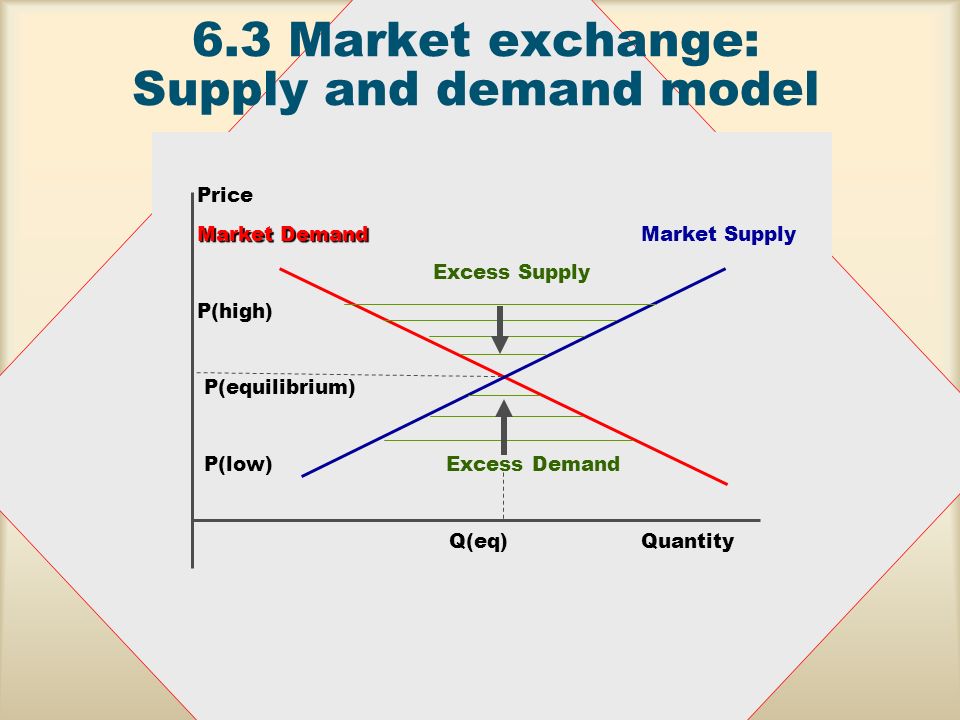 6.3 Market exchange: Supply and demand model

Price

Market Demand

Market Supply

Excess Supply

P(high)

P(equilibrium)

P(low)

Excess Demand

Q(eq)

Quantity